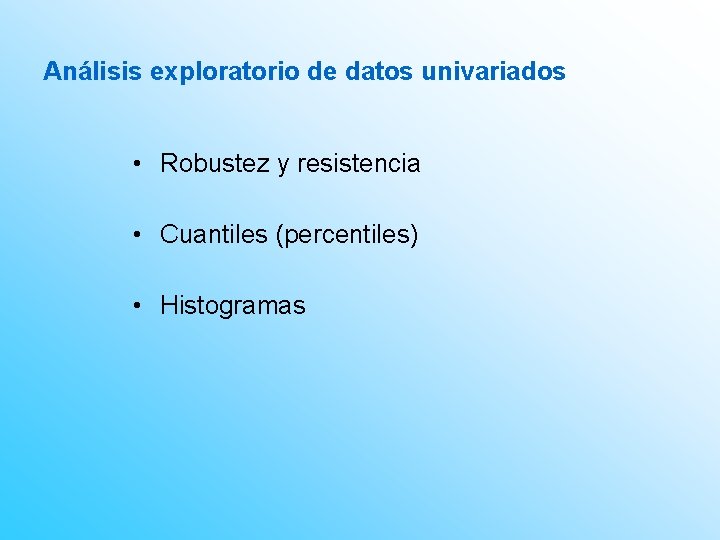 Análisis exploratorio de datos univariados

• Robustez y resistencia

• Cuantiles (percentiles)

• Histogramas